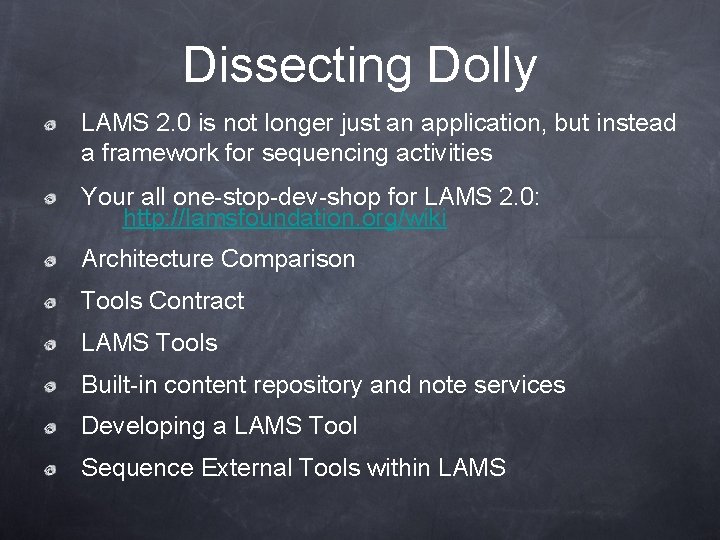 Dissecting Dolly

LAMS 2.0 is not longer just an application, but instead a framework for sequencing activities

Your all one-stop-dev-shop for LAMS 2.0: http://lamsfoundation.org/wiki

Architecture Comparison

Tools Contract

LAMS Tools

Built-in content repository and note services

Developing a LAMS Tool

Sequence External Tools within LAMS